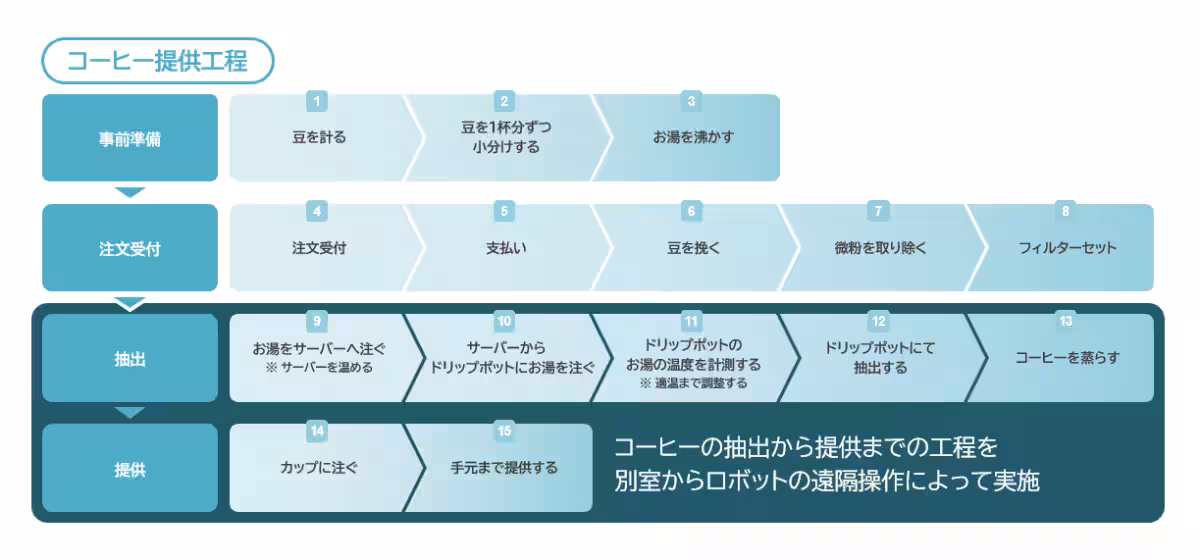 コーヒー提供工程

事前準備

1
豆を計る

2
豆を1杯分ずつ小分けする

3
お湯を沸かす

注文受付

4
注文受付

5
支払い

6
豆を挽く

7
微粉を取り除く

8
フィルターセット

抽出

9
お湯をサーバーへ注ぐ
※ サーバーを温める

10
サーバーからドリップポットにお湯を注ぐ

11
ドリップポットのお湯の温度を計測する
※ 適温まで調整する

12
ドリップポットにて抽出する

13
コーヒーを蒸らす

提供

14
カップに注ぐ

15
手元まで提供する

コーヒーの抽出から提供までの工程を別室からロボットの遠隔操作によって実施